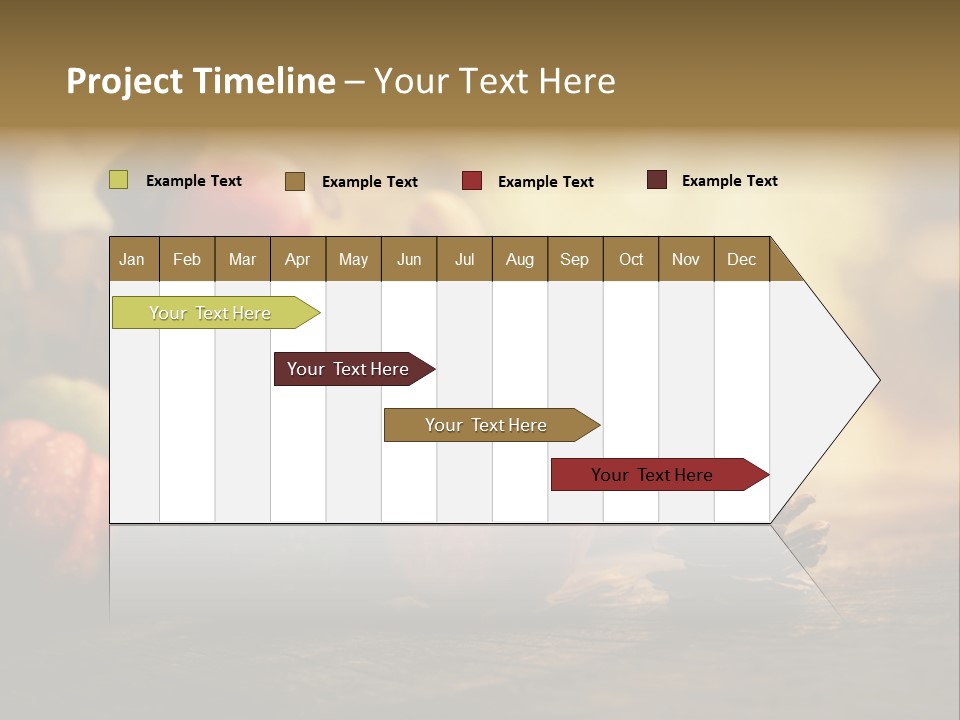 Project Timeline – Your Text Here

Example Text
Example Text
Example Text
Example Text

| Jan | Feb | Mar | Apr | May | Jun | Jul | Aug | Sep | Oct | Nov | Dec |
|---|---|---|---|---|---|---|---|---|---|---|---|

Your Text Here

Your Text Here

Your Text Here

Your Text Here